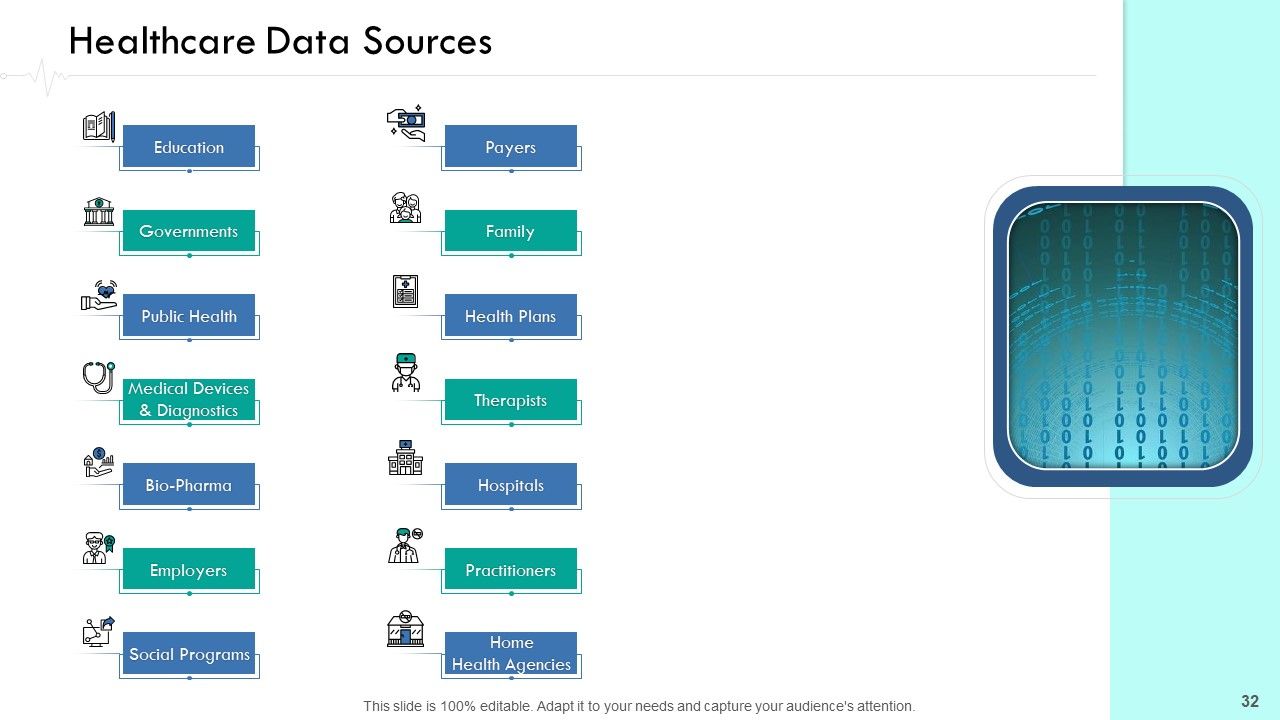 Healthcare Data Sources

Education

Governments

Public Health

Medical Devices & Diagnostics

Bio-Pharma

Employers

Social Programs

Payers

Family

Health Plans

Therapists

Hospitals

Practitioners

Home Health Agencies

This slide is 100% editable. Adapt it to your needs and capture your audience's attention.

32